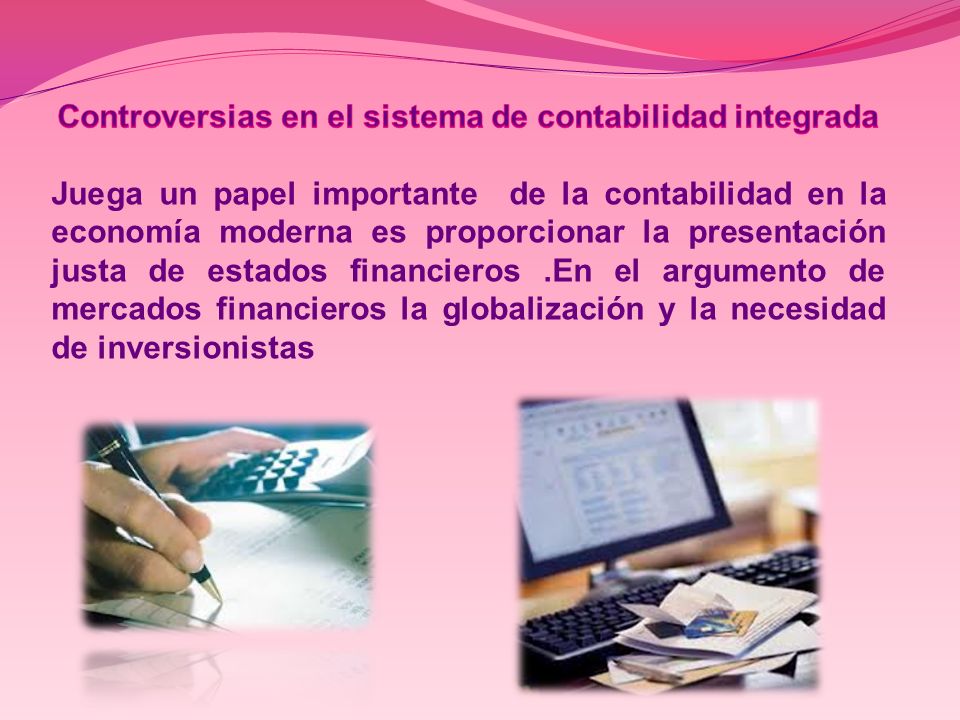 Controversias en el sistema de contabilidad integrada

Juega un papel importante de la contabilidad en la economía moderna es proporcionar la presentación justa de estados financieros .En el argumento de mercados financieros la globalización y la necesidad de inversionistas